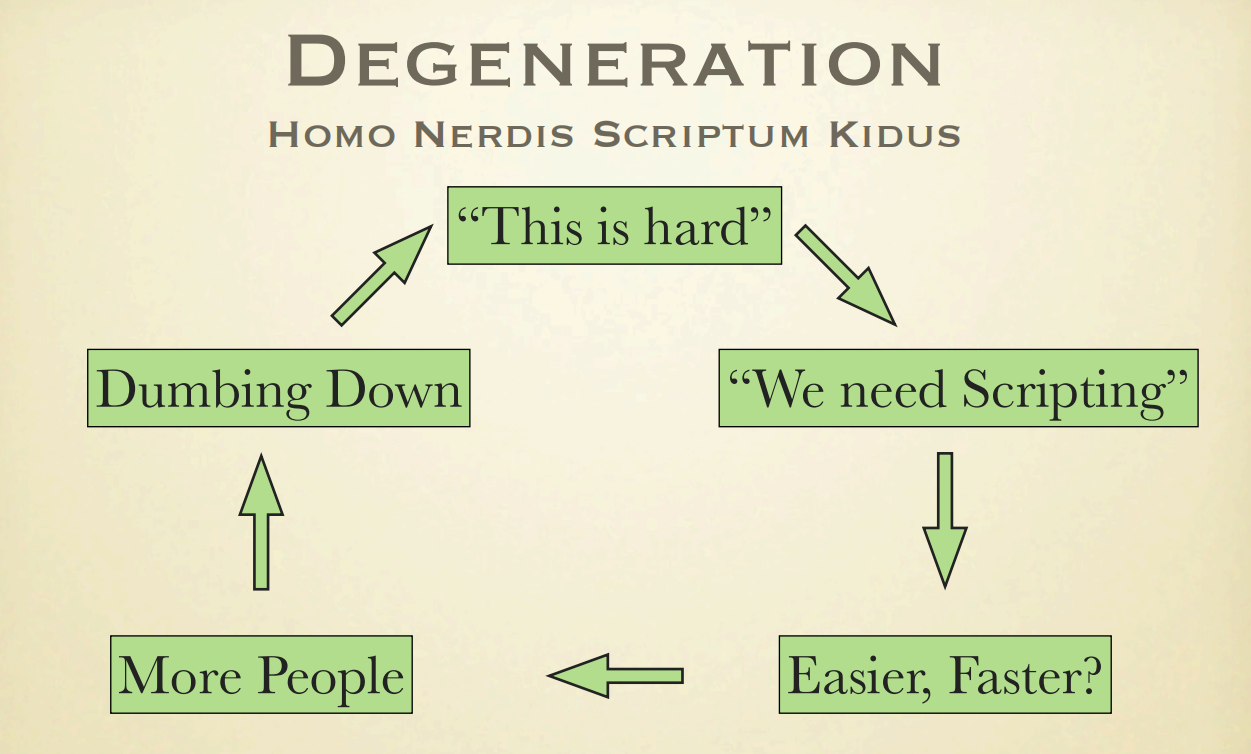 DEGENERATION

HOMO NERDIS SCRIPTUM KIDUS

“This is hard”

“We need Scripting”

Easier, Faster?

More People

Dumbing Down